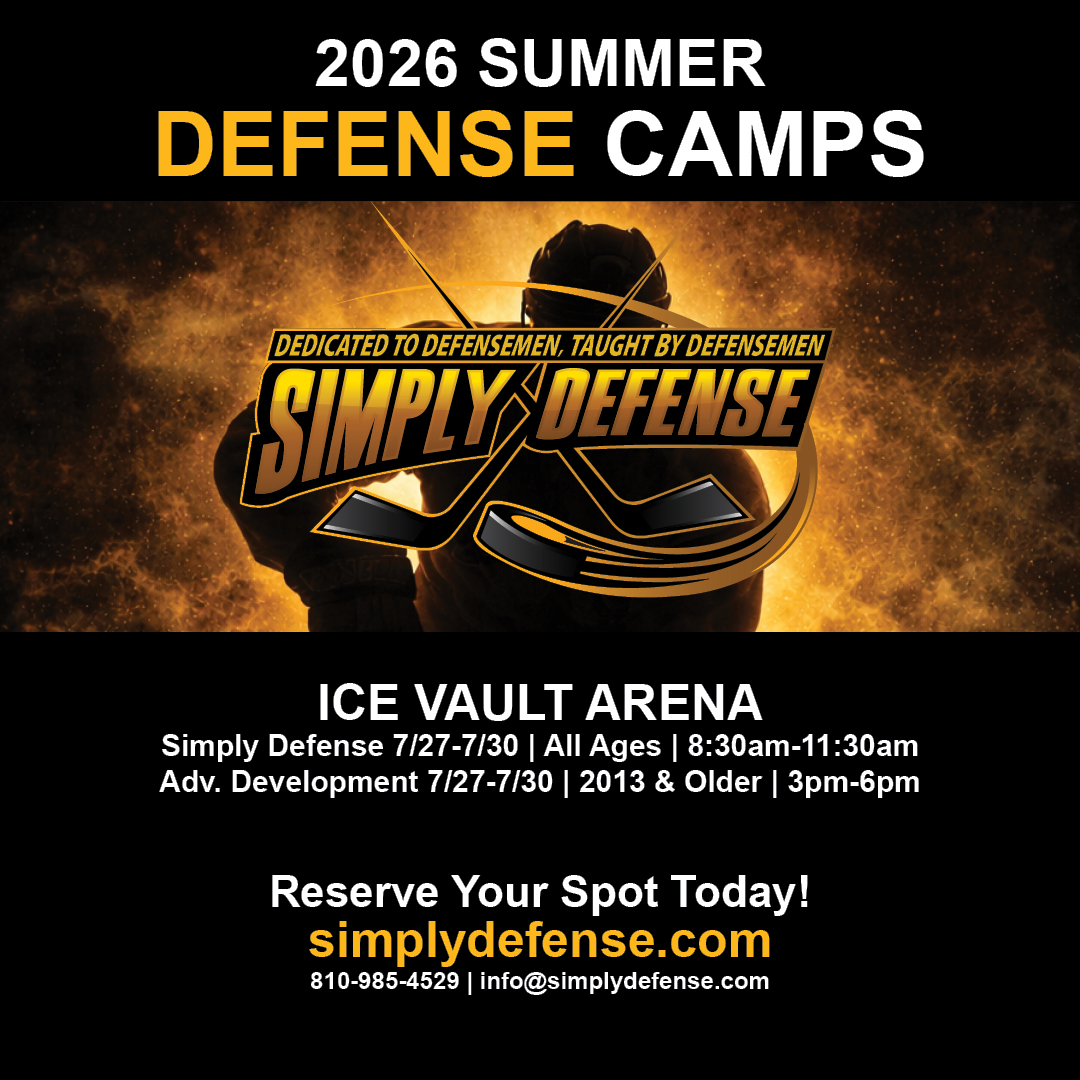 2026 SUMMER
DEFENSE CAMPS

DEDICATED TO DEFENSEMEN, TAUGHT BY DEFENSEMEN
SIMPLY DEFENSE

ICE VAULT ARENA
Simply Defense 7/27-7/30 | All Ages | 8:30am-11:30am
Adv. Development 7/27-7/30 | 2013 & Older | 3pm-6pm

Reserve Your Spot Today!
simplydefense.com
810-985-4529 | info@simplydefense.com